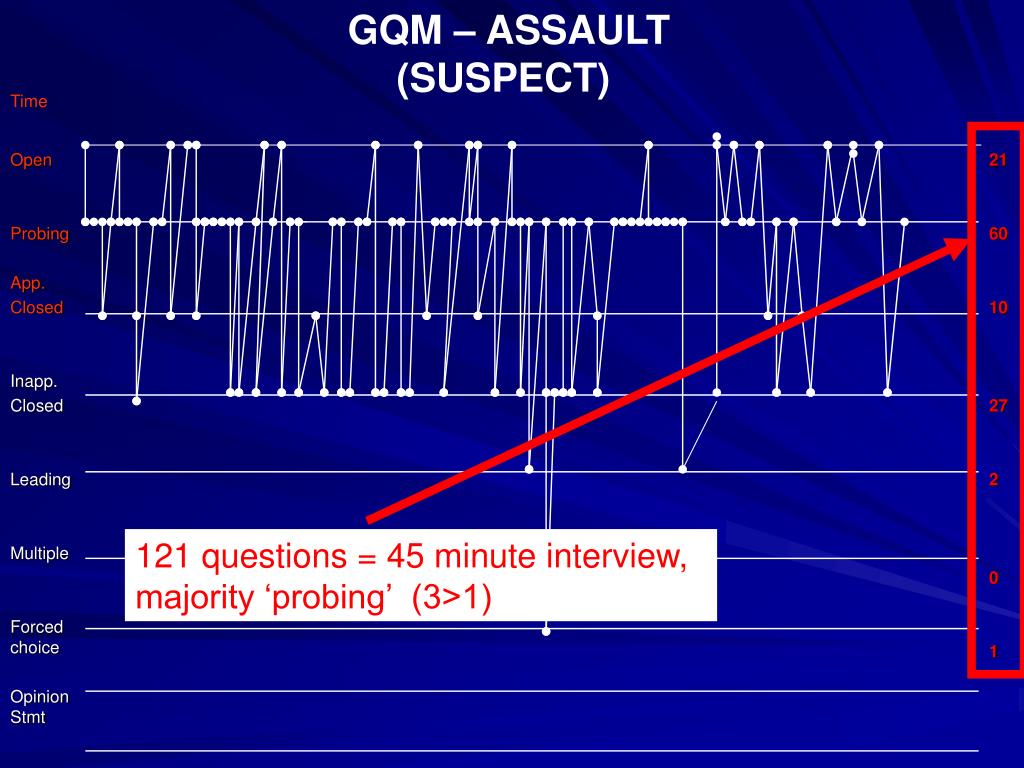 GQM – ASSAULT
(SUSPECT)

Time

Open

Probing

App. Closed

Inapp. Closed

Leading

Multiple

Forced choice

Opinion Stmt

21

60

10

27

2

0

1

121 questions = 45 minute interview, majority ‘probing’ (3>1)